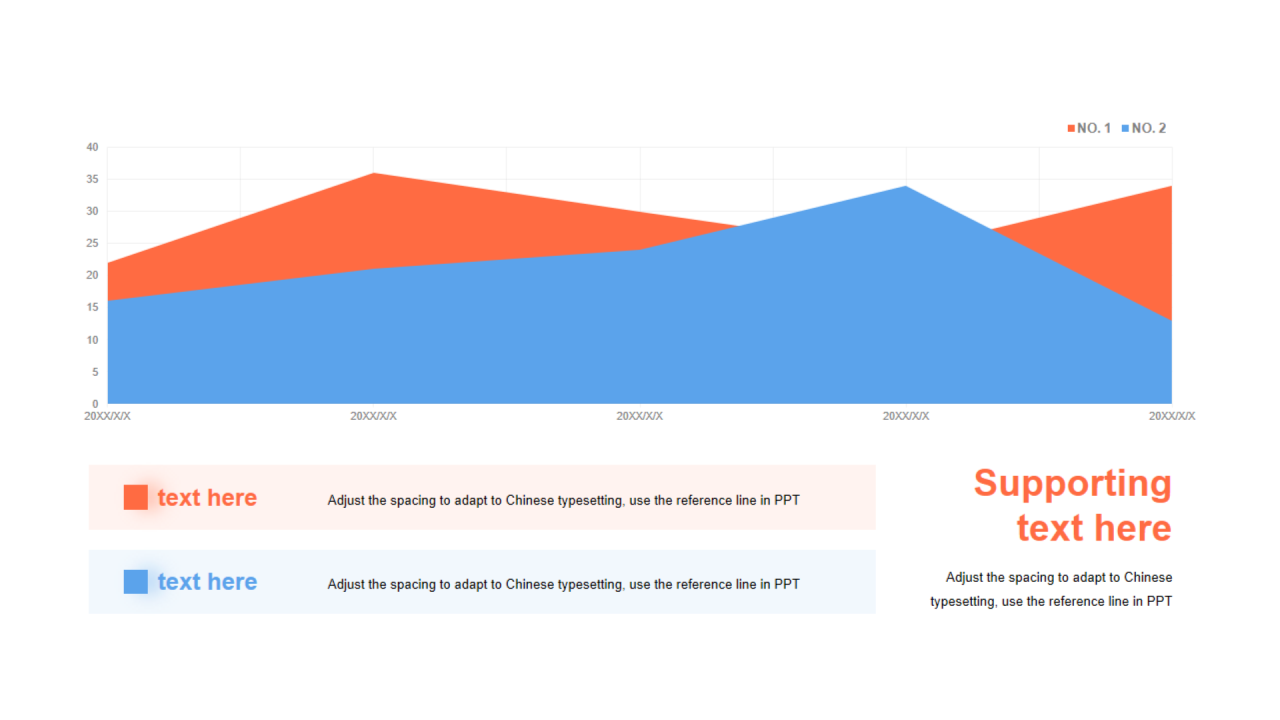 NO. 1 NO. 2

40
35
30
25
20
15
10
5
0

20XX/X/X 20XX/X/X 20XX/X/X 20XX/X/X 20XX/X/X

text here
Adjust the spacing to adapt to Chinese typesetting, use the reference line in PPT

text here
Adjust the spacing to adapt to Chinese typesetting, use the reference line in PPT

Supporting text here

Adjust the spacing to adapt to Chinese typesetting, use the reference line in PPT